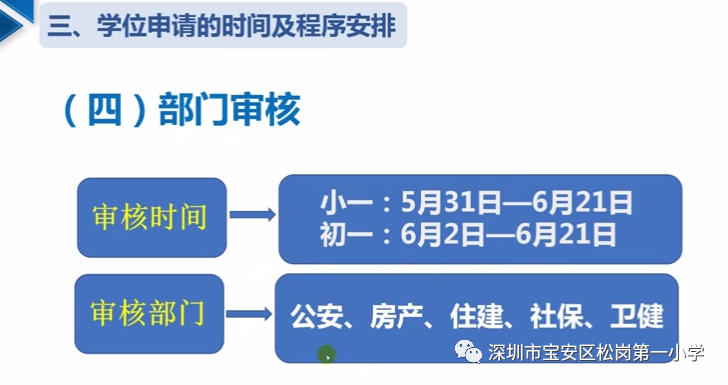 三、学位申请的时间及程序安排

（四）部门审核

审核时间

小一：5月31日—6月21日
初一：6月2日—6月21日

审核部门

公安、房产、住建、社保、卫健

深圳市宝安区松岗第一小学